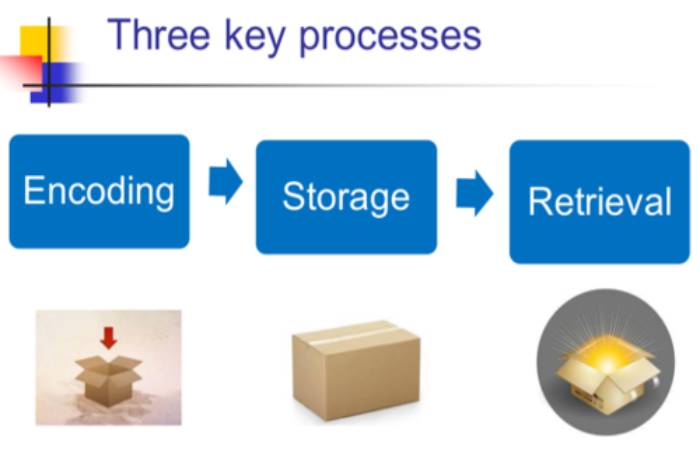 Three key processes

Encoding

Storage

Retrieval